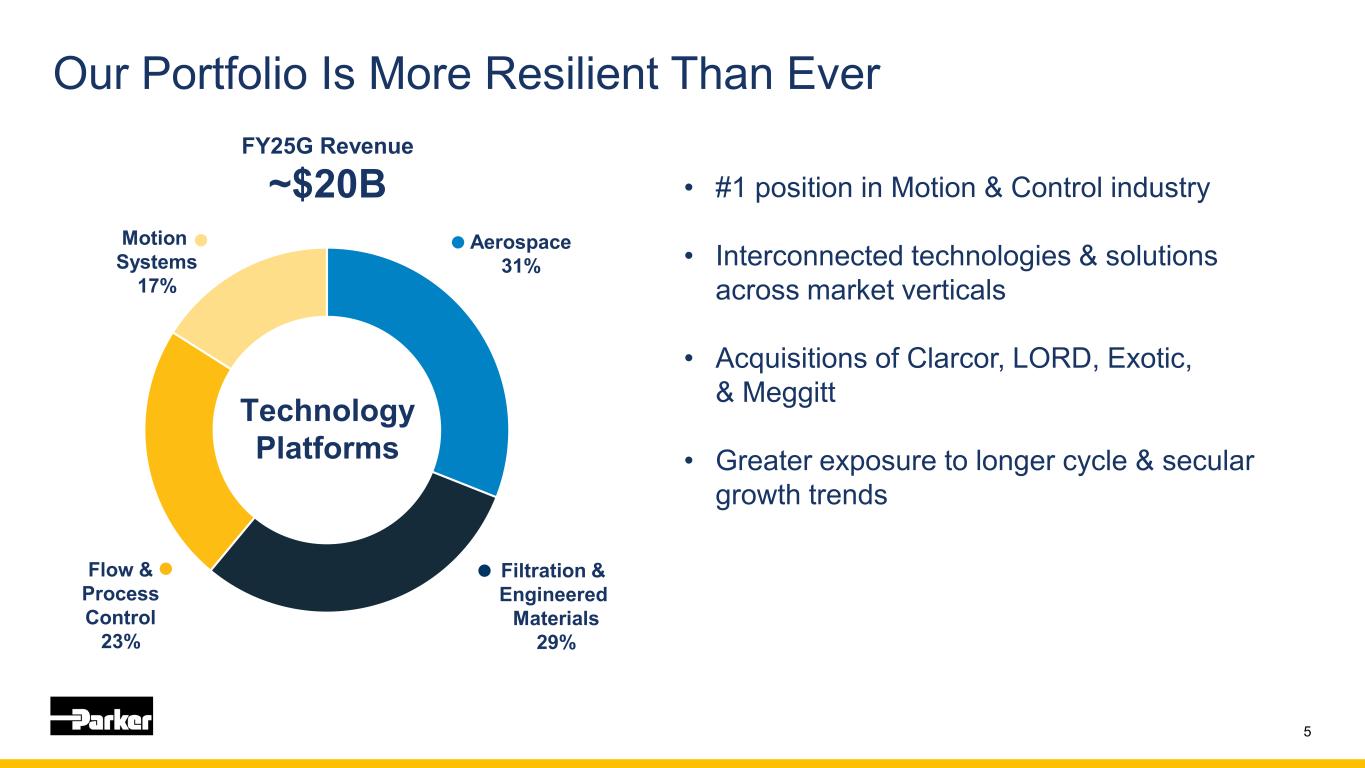 Our Portfolio Is More Resilient Than Ever

FY25G Revenue
~$20B

Motion Systems 17%

Aerospace 31%

Technology Platforms

Flow & Process Control 23%

Filtration & Engineered Materials 29%

• #1 position in Motion & Control industry

• Interconnected technologies & solutions across market verticals

• Acquisitions of Clarcor, LORD, Exotic, & Meggitt

• Greater exposure to longer cycle & secular growth trends

Parker

5